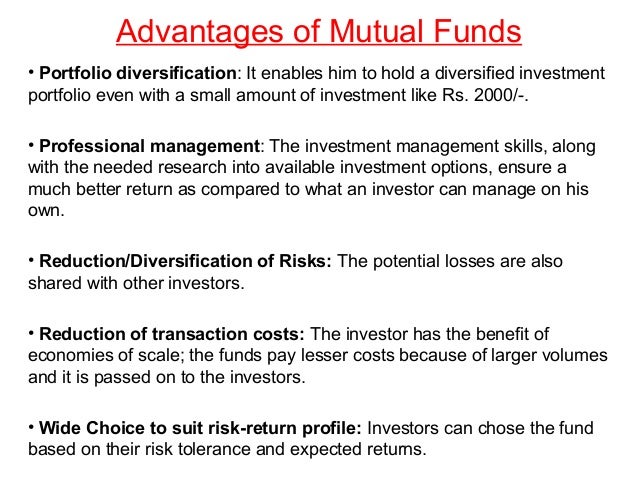 Advantages of Mutual Funds

• Portfolio diversification: It enables him to hold a diversified investment portfolio even with a small amount of investment like Rs. 2000/-.

• Professional management: The investment management skills, along with the needed research into available investment options, ensure a much better return as compared to what an investor can manage on his own.

• Reduction/Diversification of Risks: The potential losses are also shared with other investors.

• Reduction of transaction costs: The investor has the benefit of economies of scale; the funds pay lesser costs because of larger volumes and it is passed on to the investors.

• Wide Choice to suit risk-return profile: Investors can chose the fund based on their risk tolerance and expected returns.